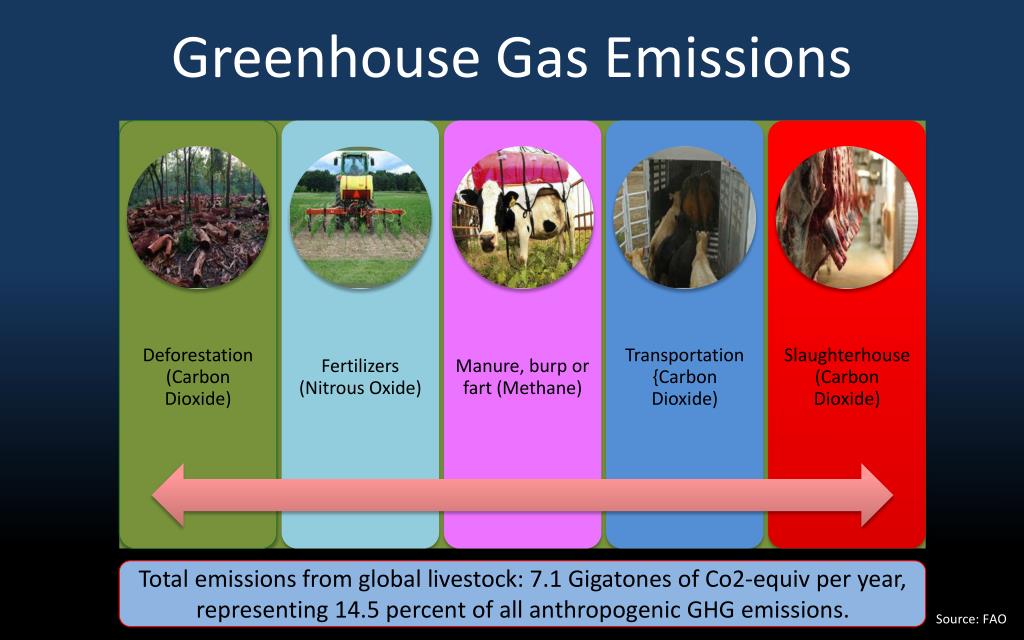 Greenhouse Gas Emissions

Deforestation (Carbon Dioxide)

Fertilizers (Nitrous Oxide)

Manure, burp or fart (Methane)

Transportation {Carbon Dioxide)

Slaughterhouse (Carbon Dioxide)

Total emissions from global livestock: 7.1 Gigatones of Co2-equiv per year, representing 14.5 percent of all anthropogenic GHG emissions.

Source: FAO